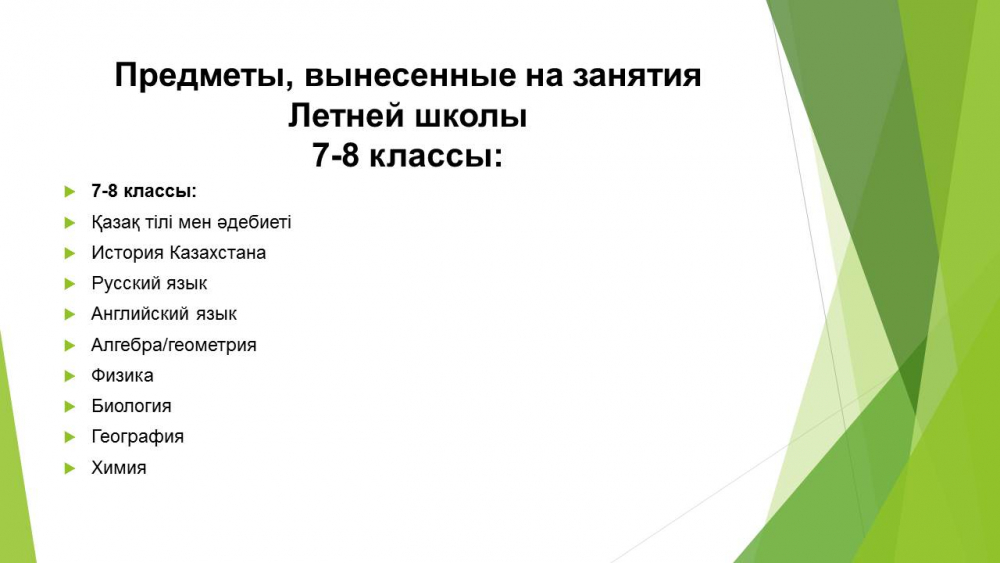 Предметы, вынесенные на занятия Летней школы
7-8 классы:

7-8 классы:
Қазақ тілі мен әдебиеті
История Казахстана
Русский язык
Английский язык
Алгебра/геометрия
Физика
Биология
География
Химия